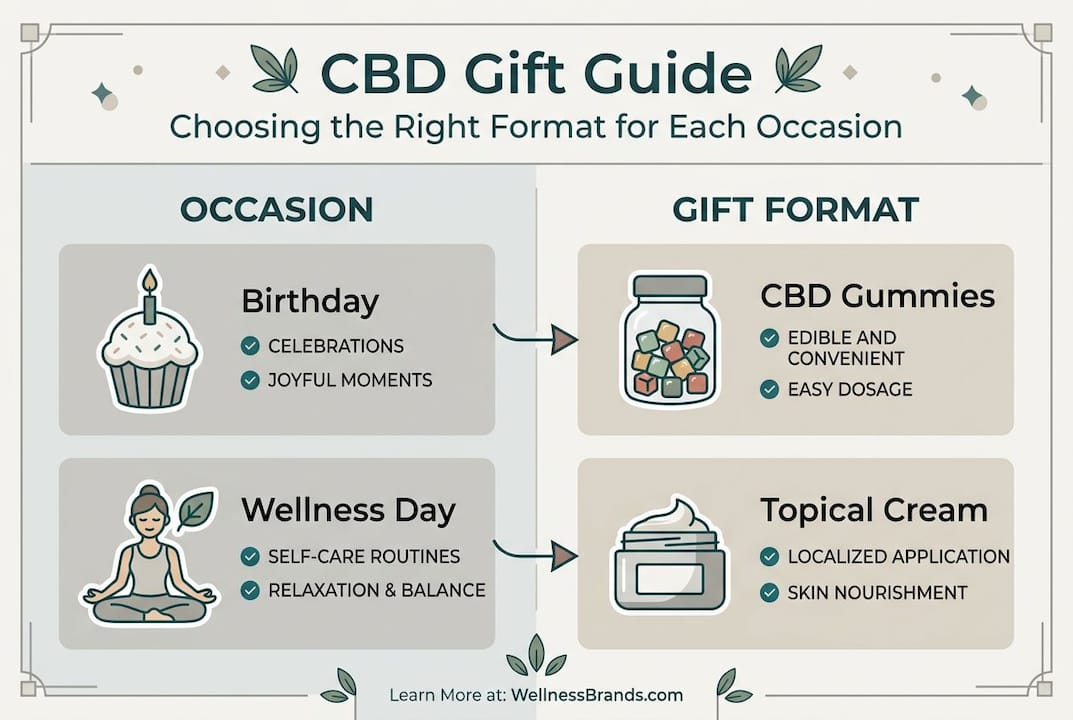 CBD Gift Guide
Choosing the Right Format for Each Occasion

OCCASION

Birthday
CELEBRATIONS
JOYFUL MOMENTS

Wellness Day
SELF-CARE ROUTINES
RELAXATION & BALANCE

GIFT FORMAT

CBD Gummies
EDIBLE AND CONVENIENT
EASY DOSAGE

Topical Cream
LOCALIZED APPLICATION
SKIN NOURISHMENT

Learn More at: WellnessBrands.com